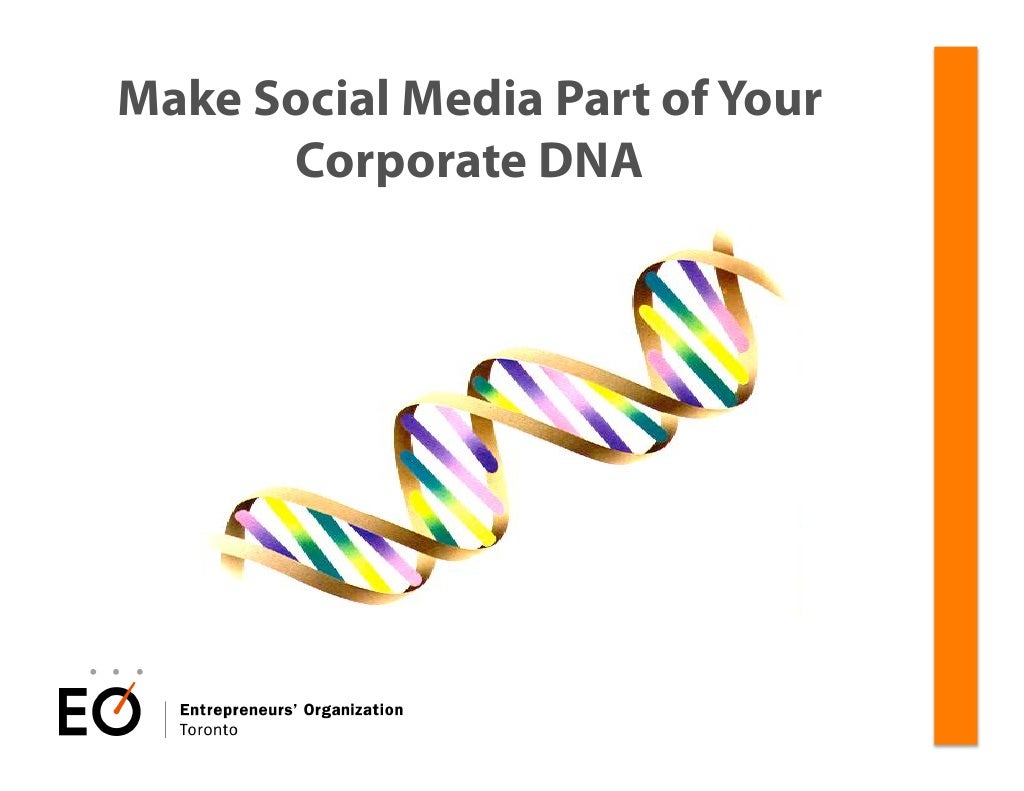 Make Social Media Part of Your Corporate DNA

EO

Entrepreneurs' Organization
Toronto